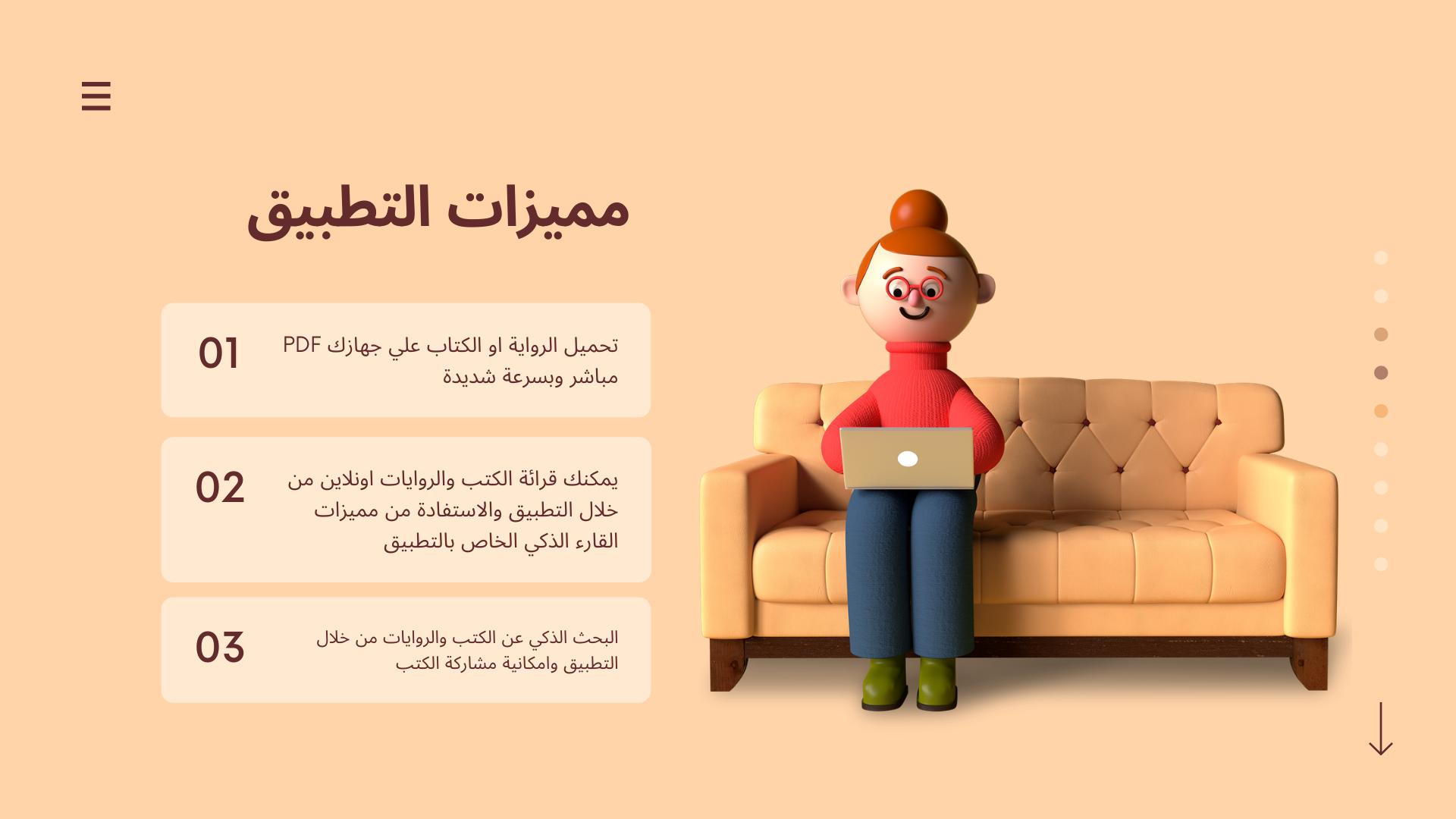 مميزات التطبيق

01
تحميل الرواية او الكتاب علي جهازك PDF مباشر وبسرعة شديدة

02
يمكنك قرائة الكتب والروايات اونلاين من خلال التطبيق والاستفادة من مميزات القارء الذكي الخاص بالتطبيق

03
البحث الذكي عن الكتب والروايات من خلال التطبيق وامكانية مشاركة الكتب